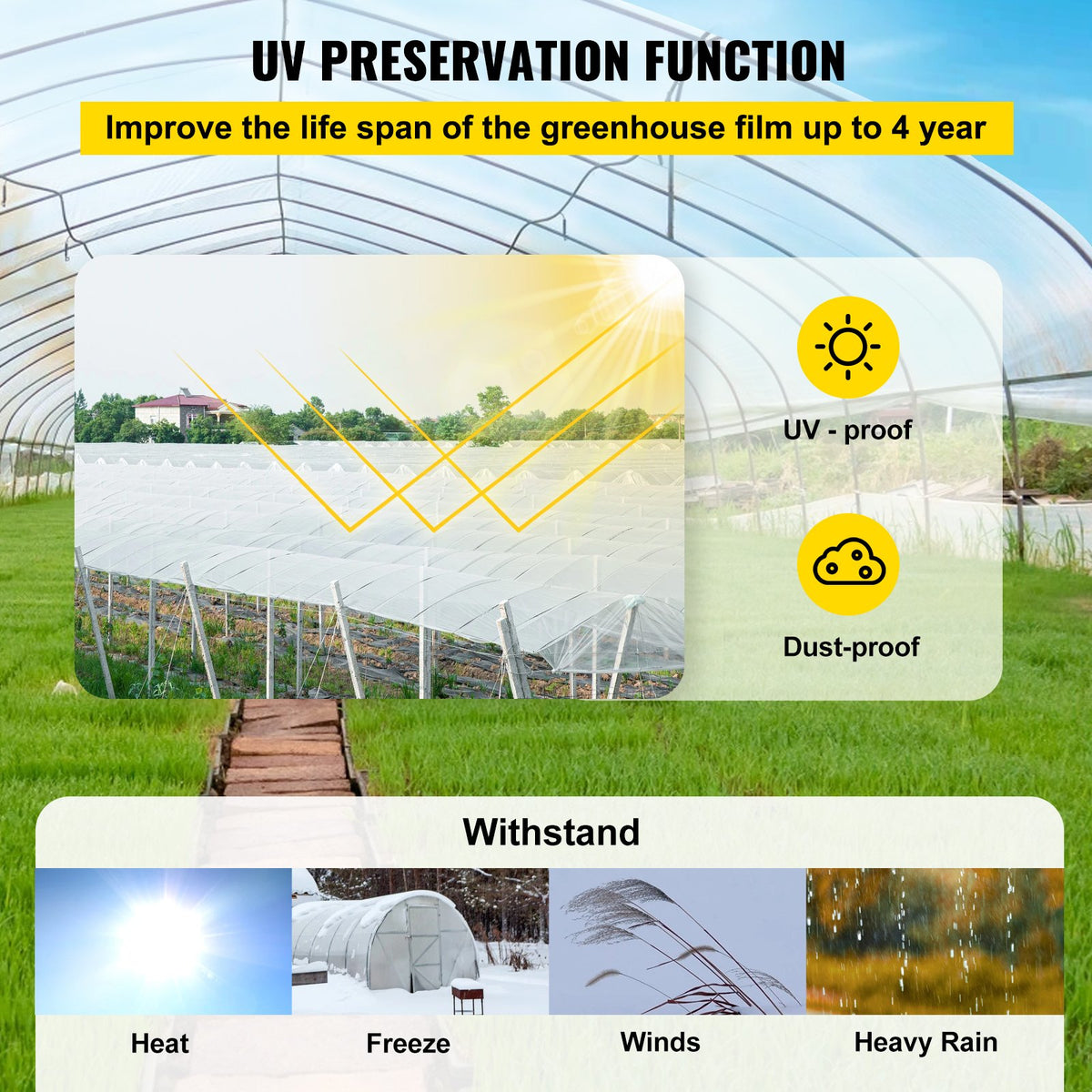 UV PRESERVATION FUNCTION

Improve the life span of the greenhouse film up to 4 year

UV - proof

Dust-proof

Withstand

Heat

Freeze

Winds

Heavy Rain